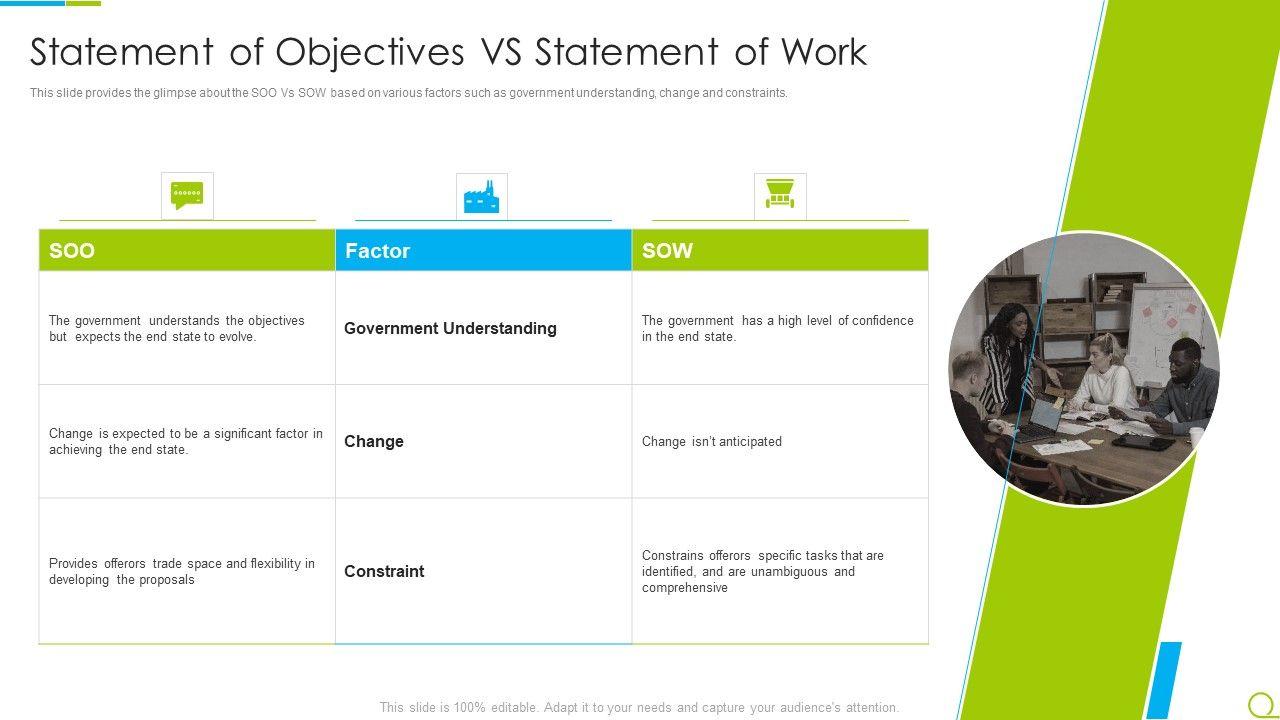 Statement of Objectives VS Statement of Work

This slide provides the glimpse about the SOO Vs SOW based on various factors such as government understanding, change and constraints.

| SOO | Factor | SOW |
|---|---|---|
| The government understands the objectives but expects the end state to evolve. | Government Understanding | The government has a high level of confidence in the end state. |
| Change is expected to be a significant factor in achieving the end state. | Change | Change isn't anticipated |
| Provides offerors trade space and flexibility in developing the proposals | Constraint | Constrains offerors specific tasks that are identified, and are unambiguous and comprehensive |

This slide is 100% editable. Adapt it to your needs and capture your audience's attention.